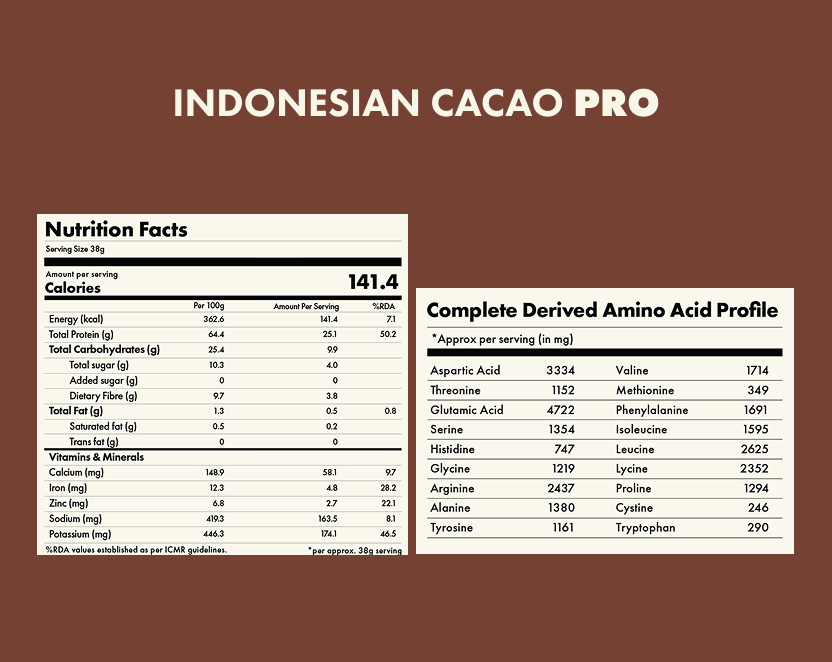 INDONESIAN CACAO PRO

Nutrition Facts
Serving Size 38g

Amount per serving
Calories 141.4

| | Per 100g | Amount Per Serving | %RDA |
|---|---|---|---|
| Energy (kcal) | 362.6 | 141.4 | 7.1 |
| Total Protein (g) | 64.4 | 25.1 | 50.2 |
| Total Carbohydrates (g) | 25.4 | 9.9 | |
| Total sugar (g) | 10.3 | 4.0 | |
| Added sugar (g) | 0 | 0 | |
| Dietary Fibre (g) | 9.7 | 3.8 | |
| Total Fat (g) | 1.3 | 0.5 | 0.8 |
| Saturated fat (g) | 0.5 | 0.2 | |
| Trans fat (g) | 0 | 0 | |
| Vitamins & Minerals | | | |
| Calcium (mg) | 148.9 | 58.1 | 9.7 |
| Iron (mg) | 12.3 | 4.8 | 28.2 |
| Zinc (mg) | 6.8 | 2.7 | 22.1 |
| Sodium (mg) | 419.3 | 163.5 | 8.1 |
| Potassium (mg) | 446.3 | 174.1 | 46.5 |

%RDA values established as per ICMR guidelines.
*per approx. 38g serving

Complete Derived Amino Acid Profile
*Approx per serving (in mg)

| | | | |
|---|---|---|---|
| Aspartic Acid | 3334 | Valine | 1714 |
| Threonine | 1152 | Methionine | 349 |
| Glutamic Acid | 4722 | Phenylalanine | 1691 |
| Serine | 1354 | Isoleucine | 1595 |
| Histidine | 747 | Leucine | 2625 |
| Glycine | 1219 | Lycine | 2352 |
| Arginine | 2437 | Proline | 1294 |
| Alanine | 1380 | Cystine | 246 |
| Tyrosine | 1161 | Tryptophan | 290 |